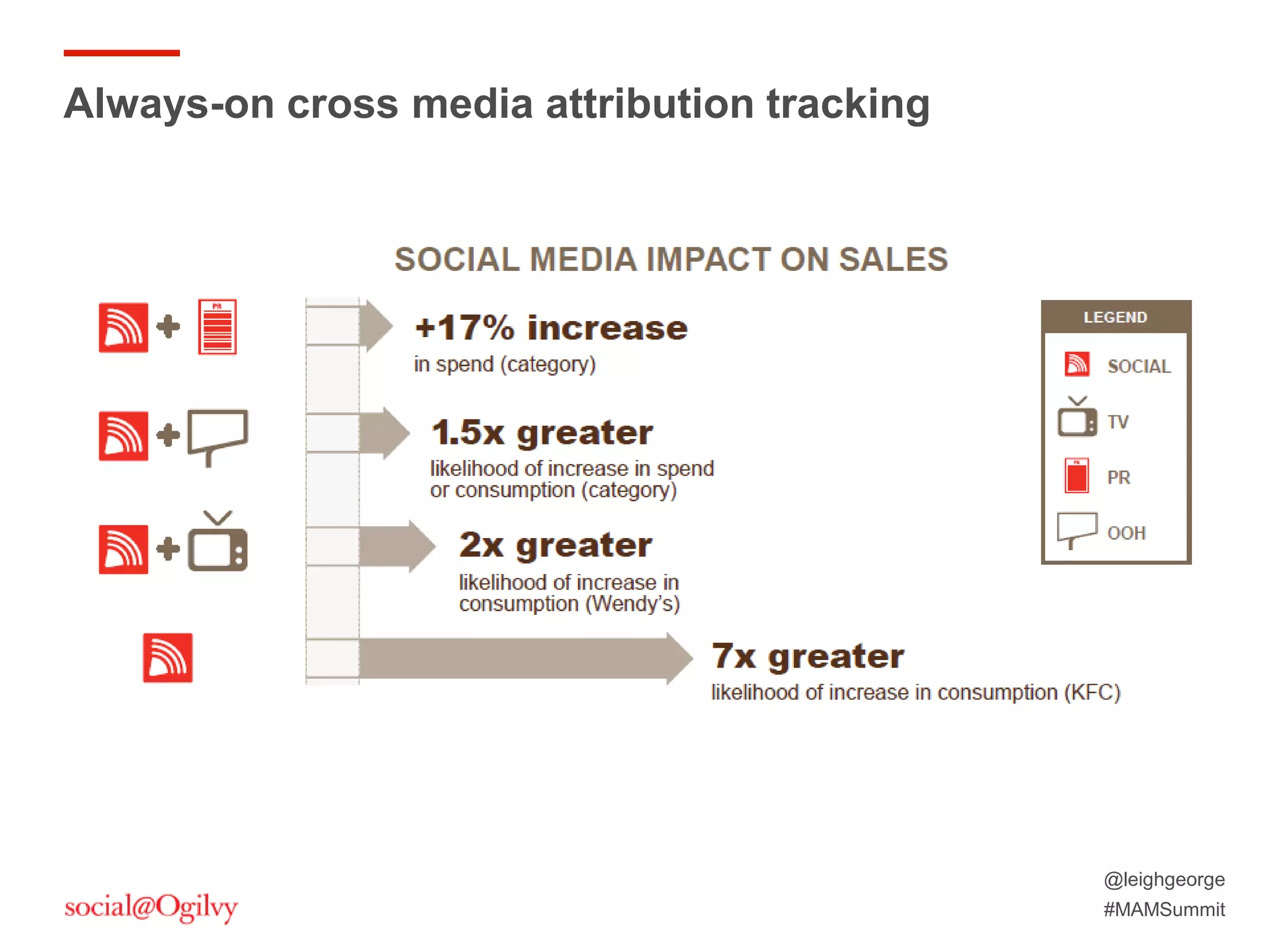 Always-on cross media attribution tracking

SOCIAL MEDIA IMPACT ON SALES

PR

+17% increase
in spend (category)

1.5x greater
likelihood of increase in spend or consumption (category)

2x greater
likelihood of increase in consumption (Wendy's)

7x greater
likelihood of increase in consumption (KFC)

LEGEND
SOCIAL
TV
PR
OOH

social@Ogilvy

@leighgeorge
#MAMSummit